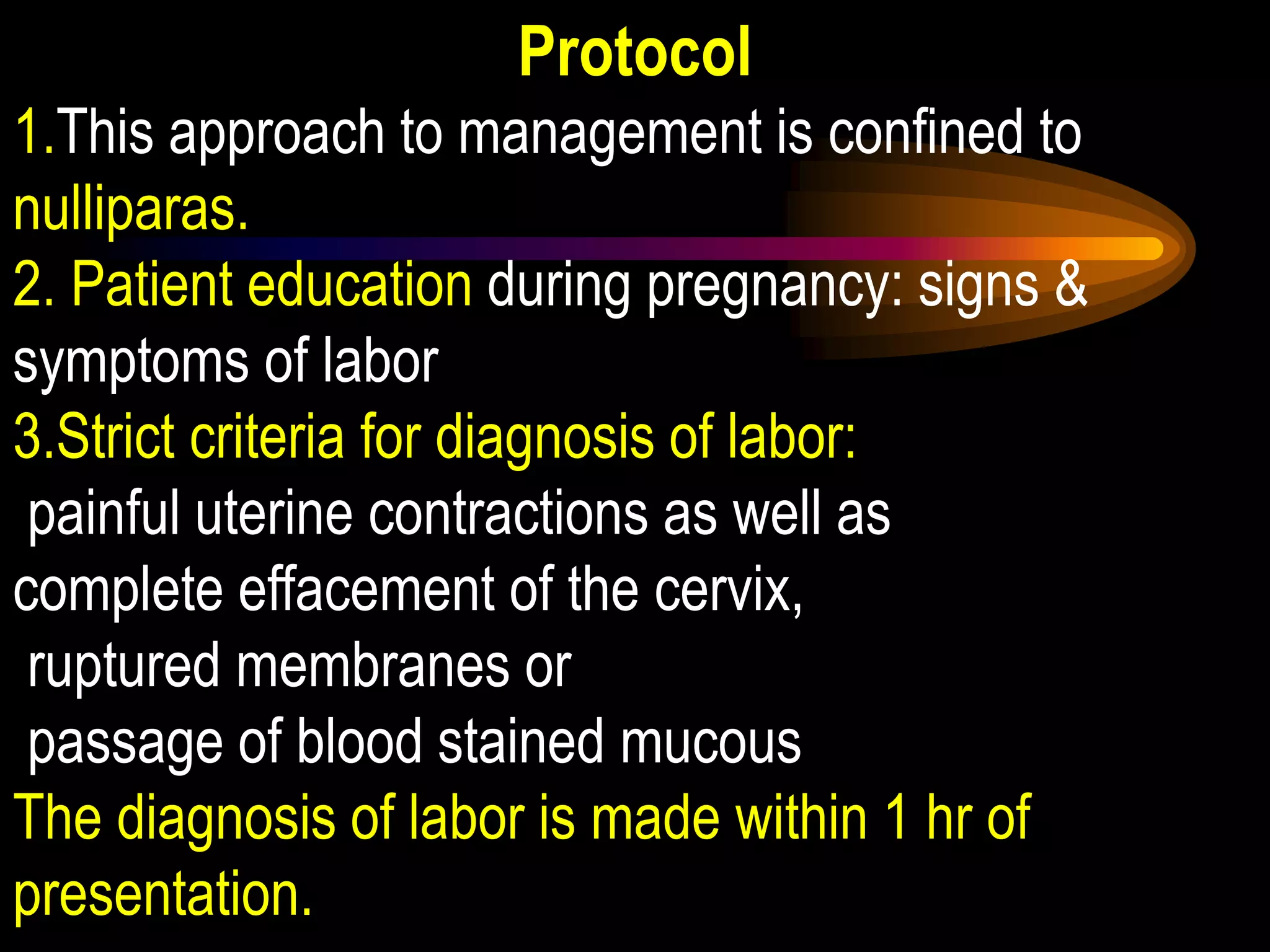 Protocol

1.This approach to management is confined to nulliparas.

2. Patient education during pregnancy: signs & symptoms of labor

3.Strict criteria for diagnosis of labor:
painful uterine contractions as well as complete effacement of the cervix,
ruptured membranes or
passage of blood stained mucous

The diagnosis of labor is made within 1 hr of presentation.